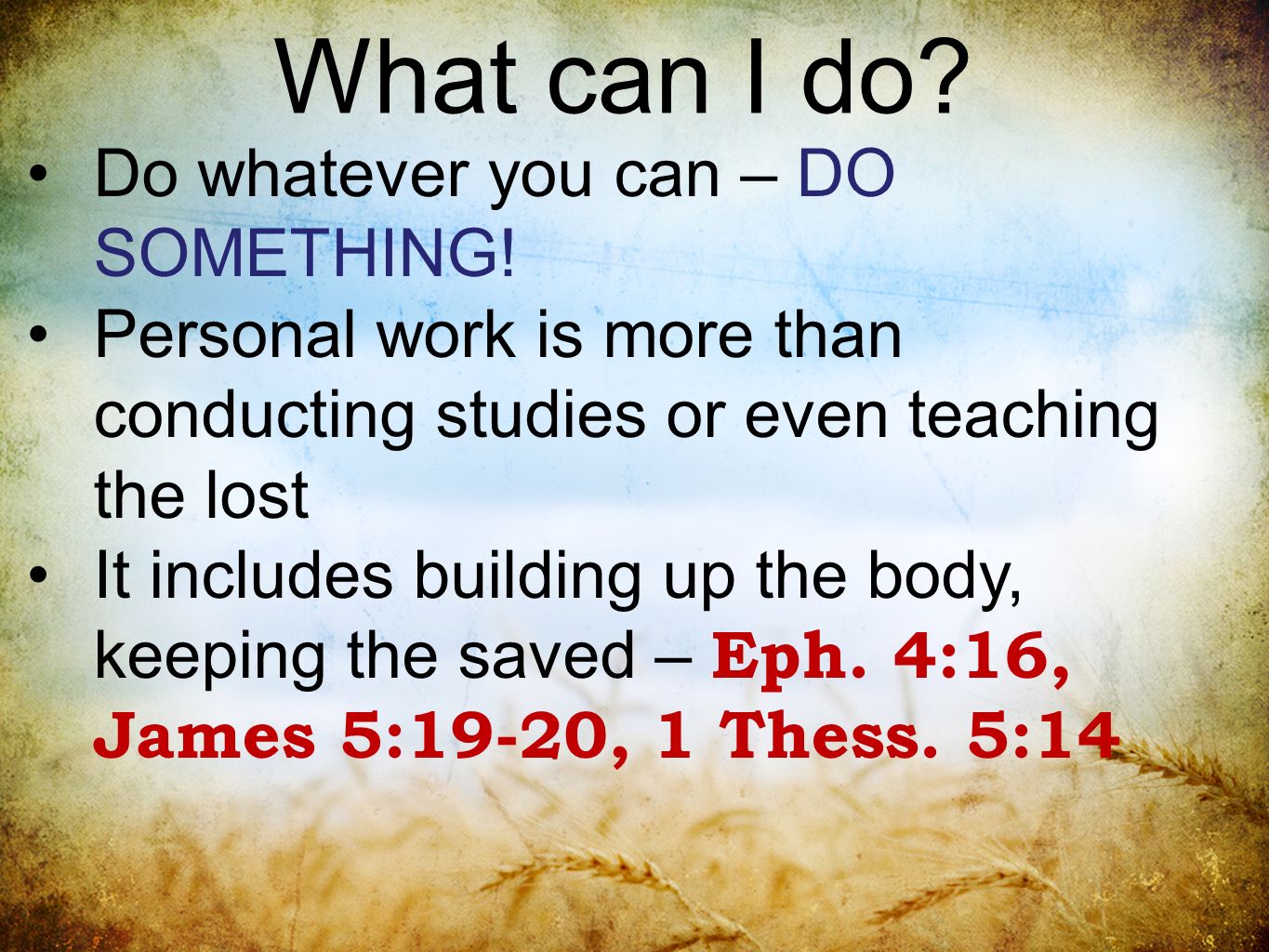 What can I do?

• Do whatever you can – DO SOMETHING!

• Personal work is more than conducting studies or even teaching the lost

• It includes building up the body, keeping the saved – Eph. 4:16, James 5:19-20, 1 Thess. 5:14